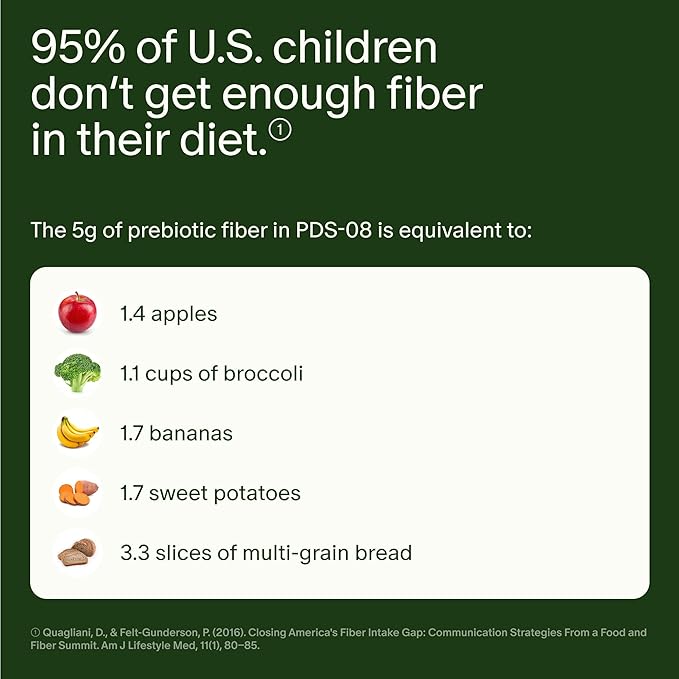 95% of U.S. children don't get enough fiber in their diet.①

The 5g of prebiotic fiber in PDS-08 is equivalent to:

1.4 apples

1.1 cups of broccoli

1.7 bananas

1.7 sweet potatoes

3.3 slices of multi-grain bread

① Quagliani, D., & Felt-Gunderson, P. (2016). Closing America's Fiber Intake Gap: Communication Strategies From a Food and Fiber Summit. Am J Lifestyle Med, 11(1), 80–85.